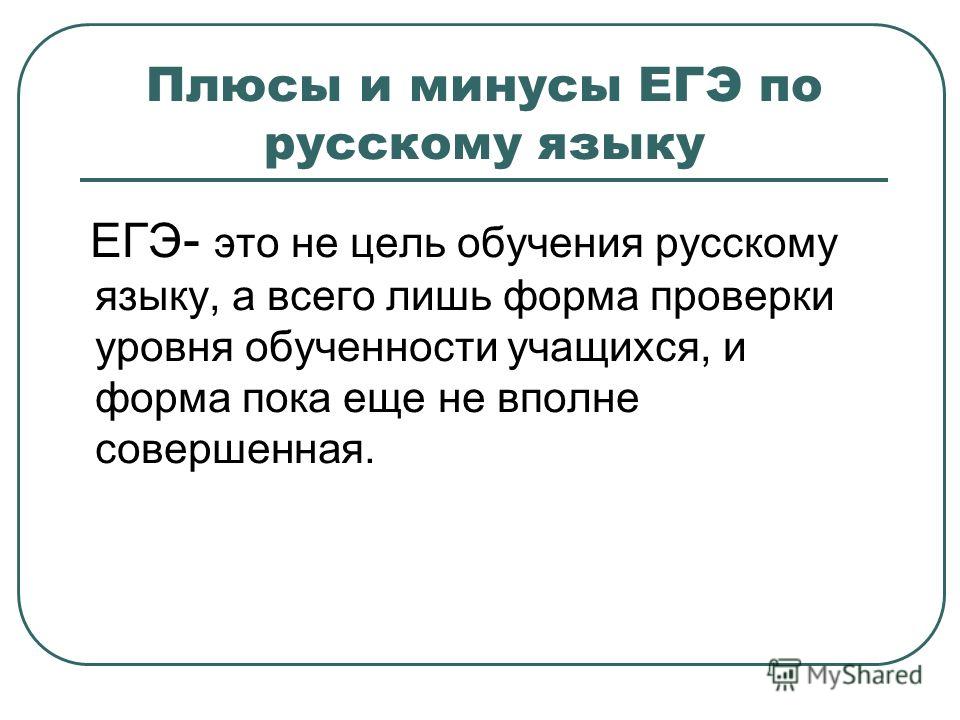 Плюсы и минусы ЕГЭ по русскому языку

ЕГЭ- это не цель обучения русскому языку, а всего лишь форма проверки уровня обученности учащихся, и форма пока еще не вполне совершенная.

MyShared